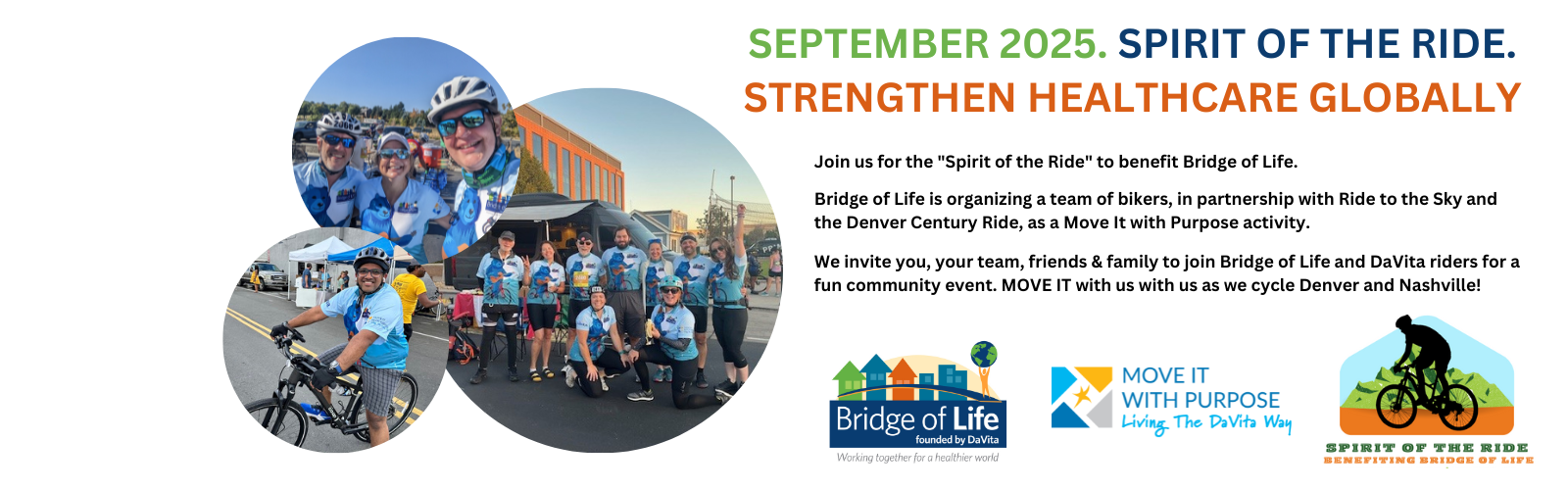 SEPTEMBER 2025. SPIRIT OF THE RIDE.
STRENGTHEN HEALTHCARE GLOBALLY

Join us for the "Spirit of the Ride" to benefit Bridge of Life.

Bridge of Life is organizing a team of bikers, in partnership with Ride to the Sky and the Denver Century Ride, as a Move It with Purpose activity.

We invite you, your team, friends & family to join Bridge of Life and DaVita riders for a fun community event. MOVE IT with us with us as we cycle Denver and Nashville!

Bridge of Life
founded by DaVita
Working together for a healthier world

MOVE IT
WITH PURPOSE
Living The DaVita Way

SPIRIT OF THE RIDE
BENEFITING BRIDGE OF LIFE